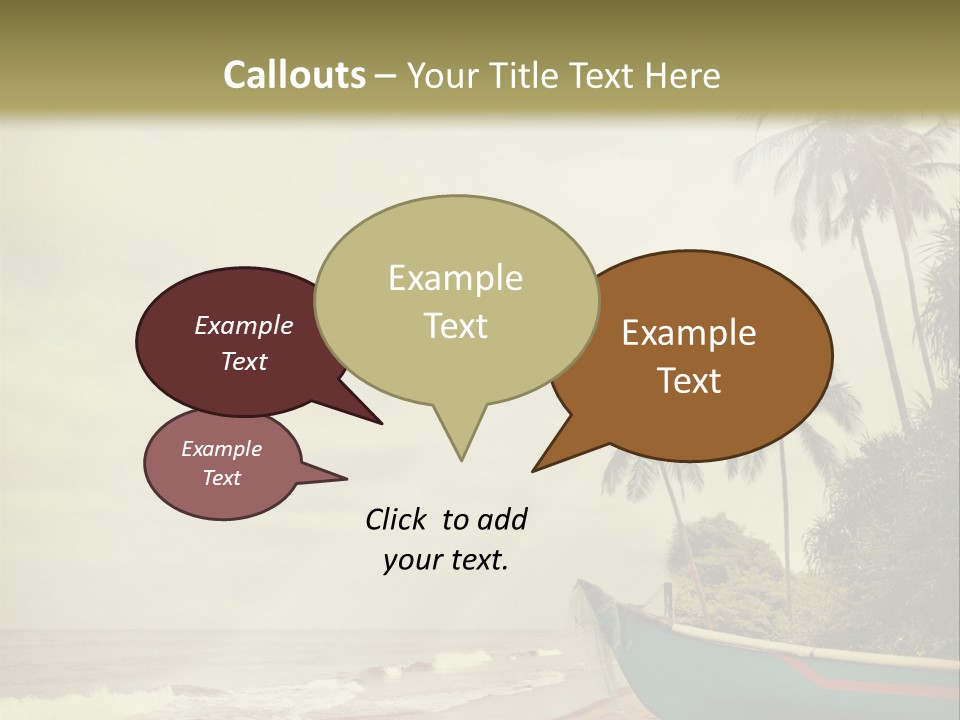 Callouts – Your Title Text Here

Example Text

Example Text

Example Text

Example Text

Click to add your text.